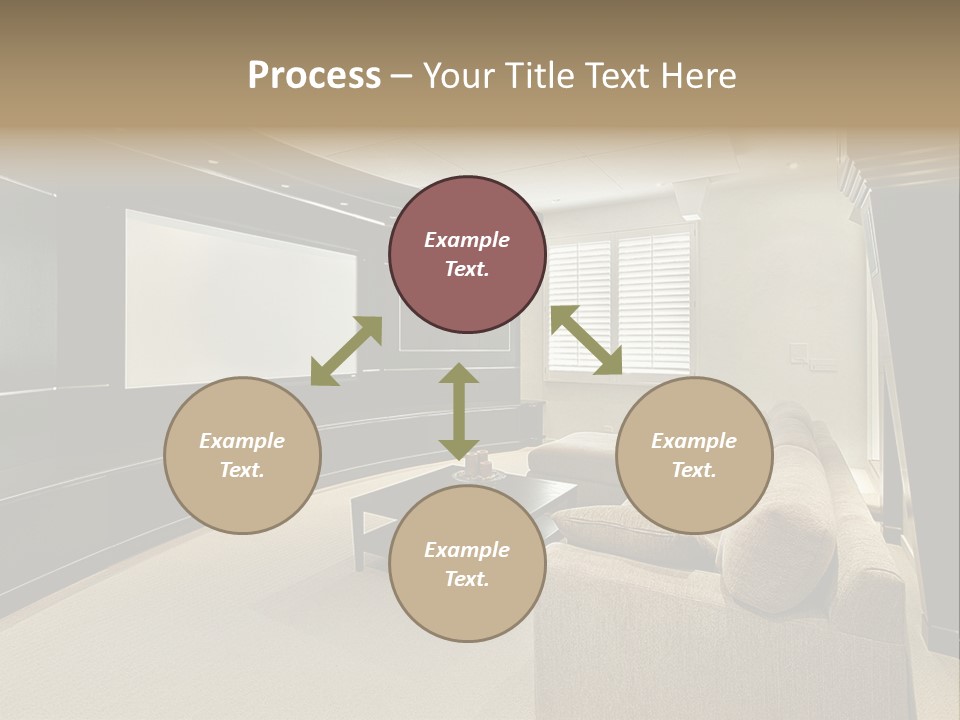 Process – Your Title Text Here

Example Text.

Example Text.

Example Text.

Example Text.